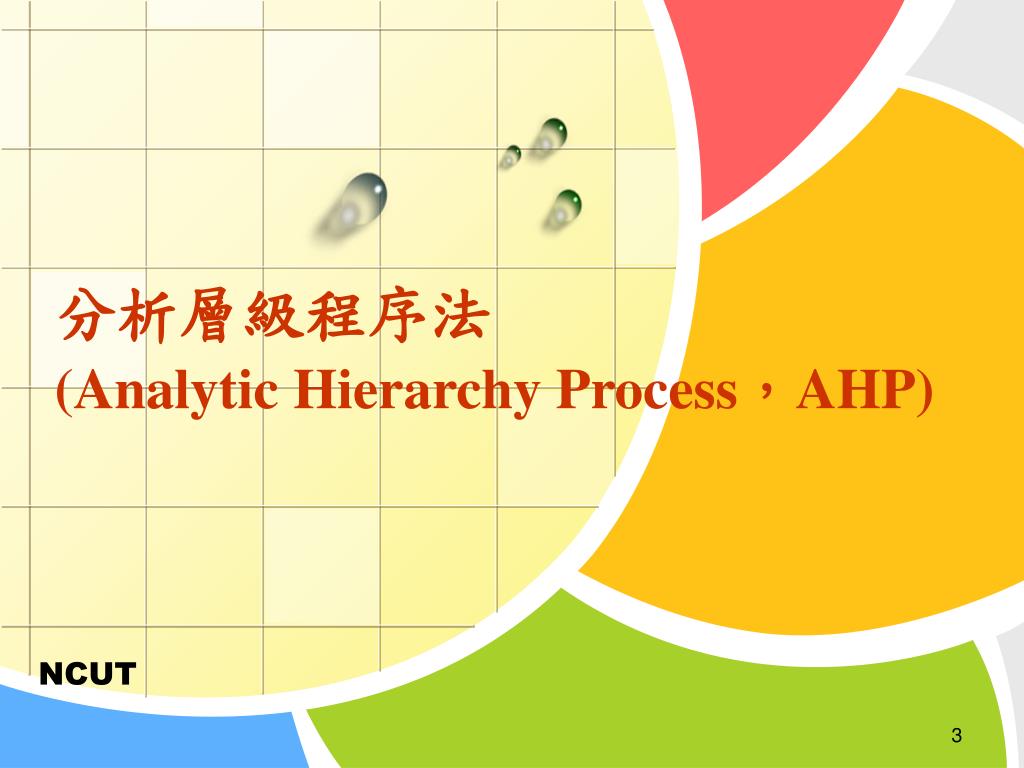 分析層級程序法
(Analytic Hierarchy Process，AHP)

NCUT

3